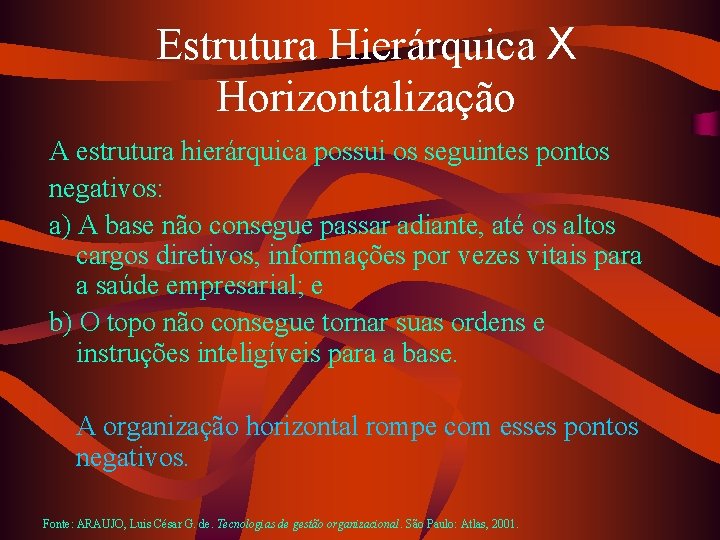 Estrutura Hierárquica X Horizontalização

A estrutura hierárquica possui os seguintes pontos negativos:

a) A base não consegue passar adiante, até os altos cargos diretivos, informações por vezes vitais para a saúde empresarial; e

b) O topo não consegue tornar suas ordens e instruções inteligíveis para a base.

A organização horizontal rompe com esses pontos negativos.

Fonte: ARAUJO, Luis César G. de. Tecnologias de gestão organizacional. São Paulo: Atlas, 2001.